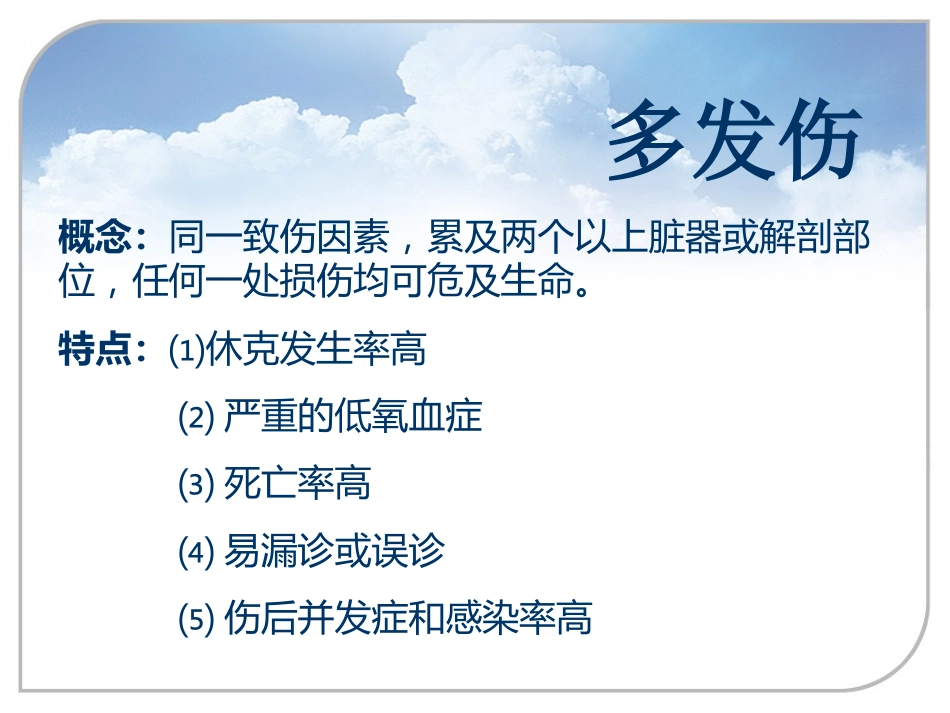 多发伤

概念：同一致伤因素，累及两个以上脏器或解剖部位，任何一处损伤均可危及生命。

特点：(1)休克发生率高

(2) 严重的低氧血症

(3) 死亡率高

(4) 易漏诊或误诊

(5) 伤后并发症和感染率高